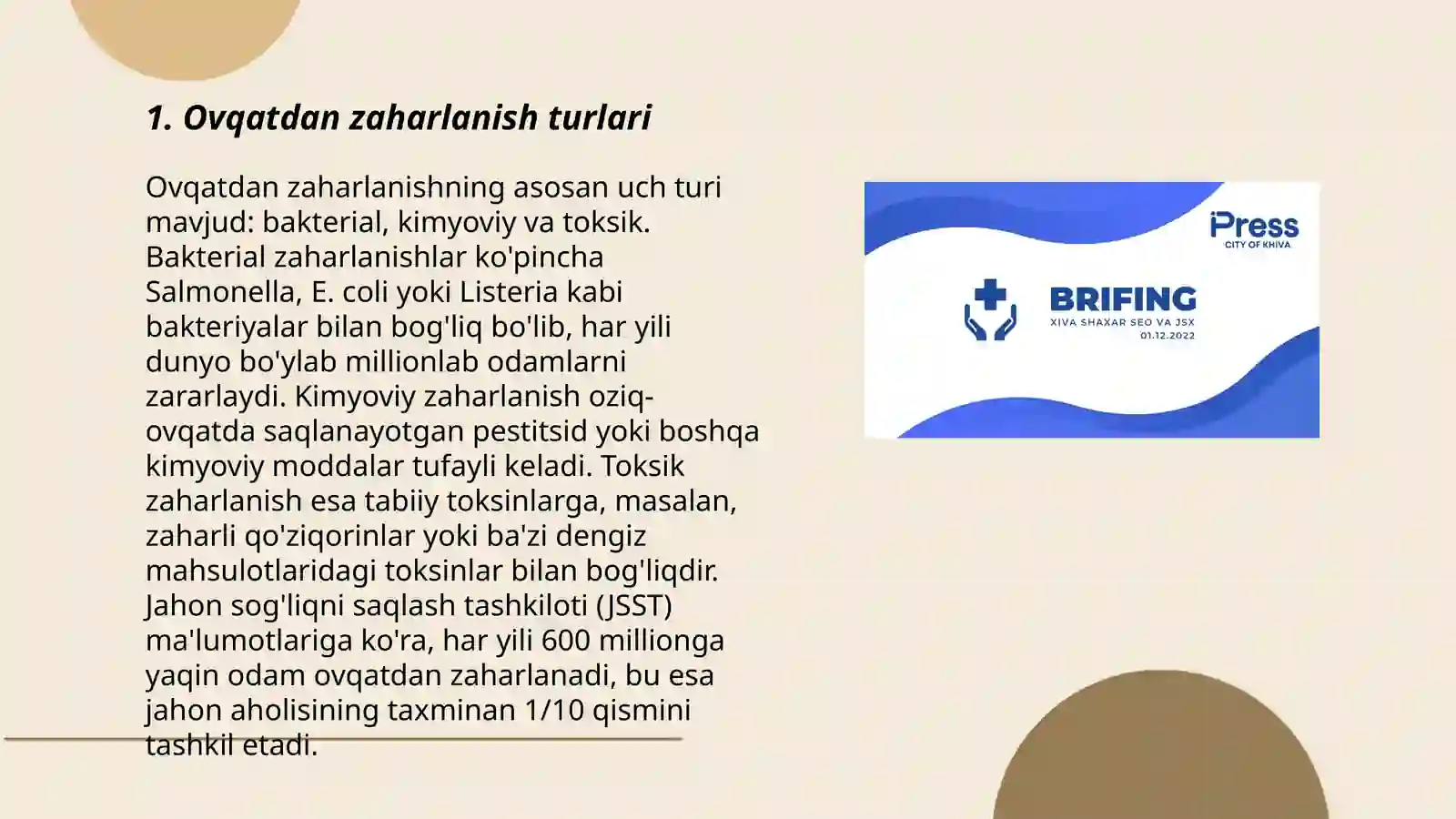 1. Ovqatdan zaharlanish turlari

Ovqatdan zaharlanishning asosan uch turi mavjud: bakterial, kimyoviy va toksik. Bakterial zaharlanishlar ko'pincha Salmonella, E. coli yoki Listeria kabi bakteriyalar bilan bog'liq bo'lib, har yili dunyo bo'ylab millionlab odamlarni zararlaydi. Kimyoviy zaharlanish oziq-ovqatda saqlanayotgan pestitsid yoki boshqa kimyoviy moddalar tufayli keladi. Toksik zaharlanish esa tabiiy toksinlarga, masalan, zaharli qo'ziqorinlar yoki ba'zi dengiz mahsulotlaridagi toksinlar bilan bog'liqdir. Jahon sog'liqni saqlash tashkiloti (JSST) ma'lumotlariga ko'ra, har yili 600 millionga yaqin odam ovqatdan zaharlanadi, bu esa jahon aholisining taxminan 1/10 qismini tashkil etadi.

iPress
CITY OF KHIVA

BRIFING
XIVA SHAXAR SEO VA JSX
01.12.2022